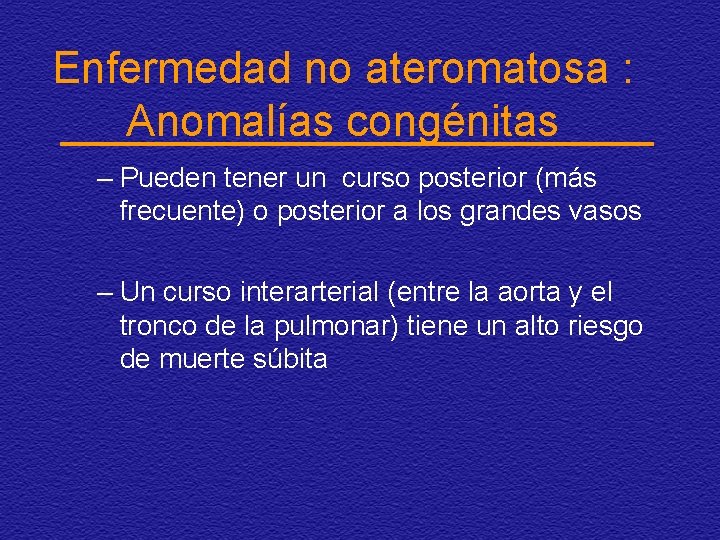 Enfermedad no ateromatosa : Anomalías congénitas

– Pueden tener un curso posterior (más frecuente) o posterior a los grandes vasos

– Un curso interarterial (entre la aorta y el tronco de la pulmonar) tiene un alto riesgo de muerte súbita